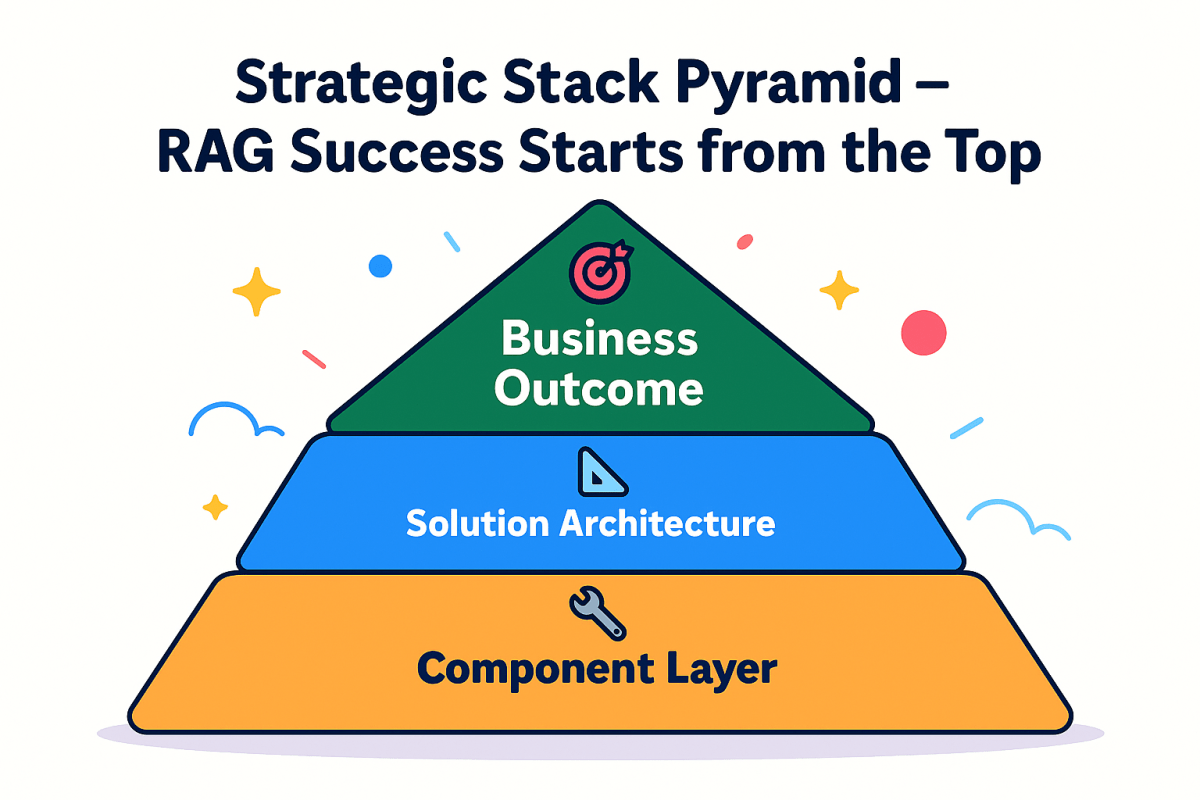 Strategic Stack Pyramid – RAG Success Starts from the Top

Business Outcome

Solution Architecture

Component Layer